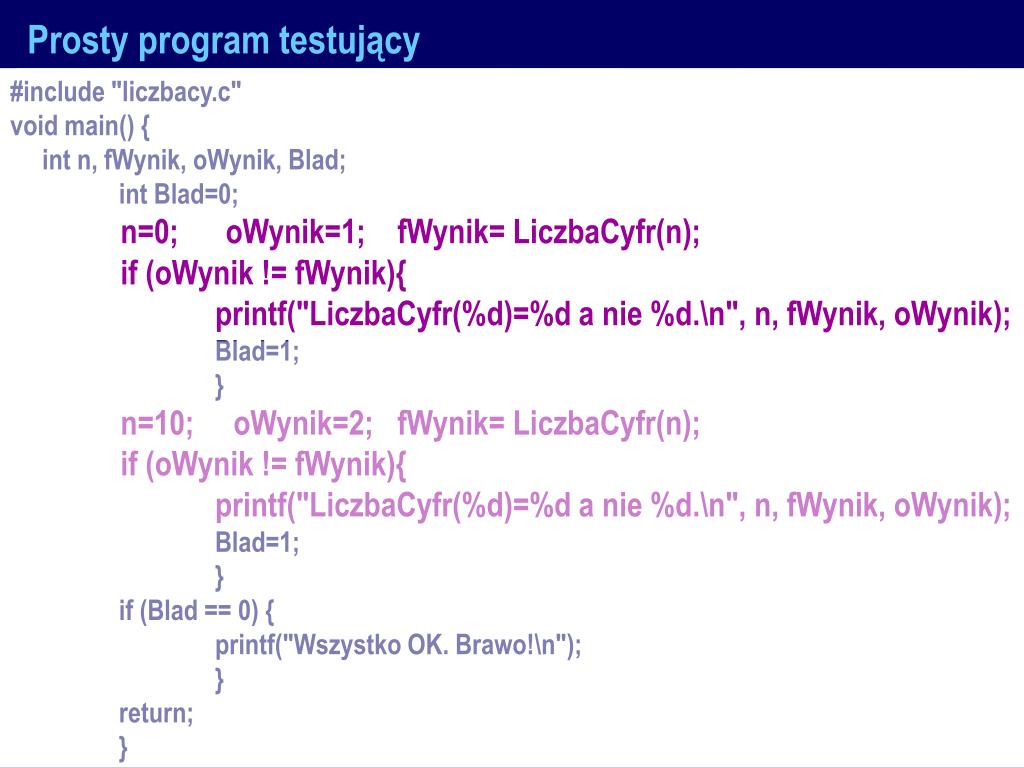 Prosty program testujący

#include "liczbacy.c"
void main() {
int n, fWynik, oWynik, Blad;
int Blad=0;
n=0; oWynik=1; fWynik= LiczbaCyfr(n);
if (oWynik != fWynik){
printf("LiczbaCyfr(%d)=%d a nie %d.\n", n, fWynik, oWynik);
Blad=1;
}
n=10; oWynik=2; fWynik= LiczbaCyfr(n);
if (oWynik != fWynik){
printf("LiczbaCyfr(%d)=%d a nie %d.\n", n, fWynik, oWynik);
Blad=1;
}
if (Blad == 0) {
printf("Wszystko OK. Brawo!\n");
}
return;
}